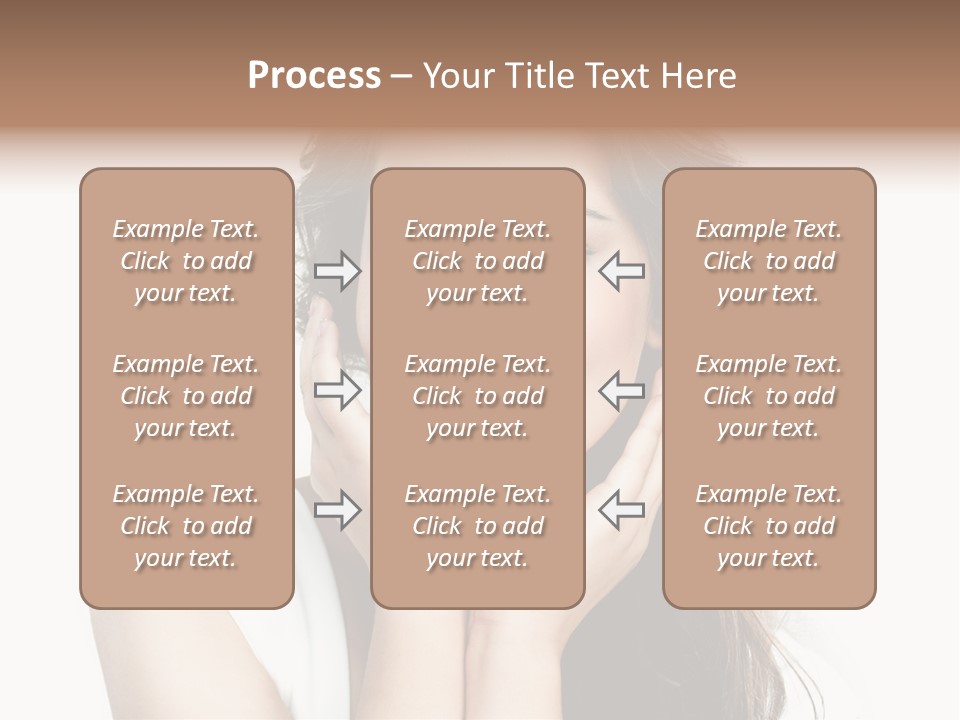 Process – Your Title Text Here

Example Text. Click to add your text.

Example Text. Click to add your text.

Example Text. Click to add your text.

Example Text. Click to add your text.

Example Text. Click to add your text.

Example Text. Click to add your text.

Example Text. Click to add your text.

Example Text. Click to add your text.

Example Text. Click to add your text.